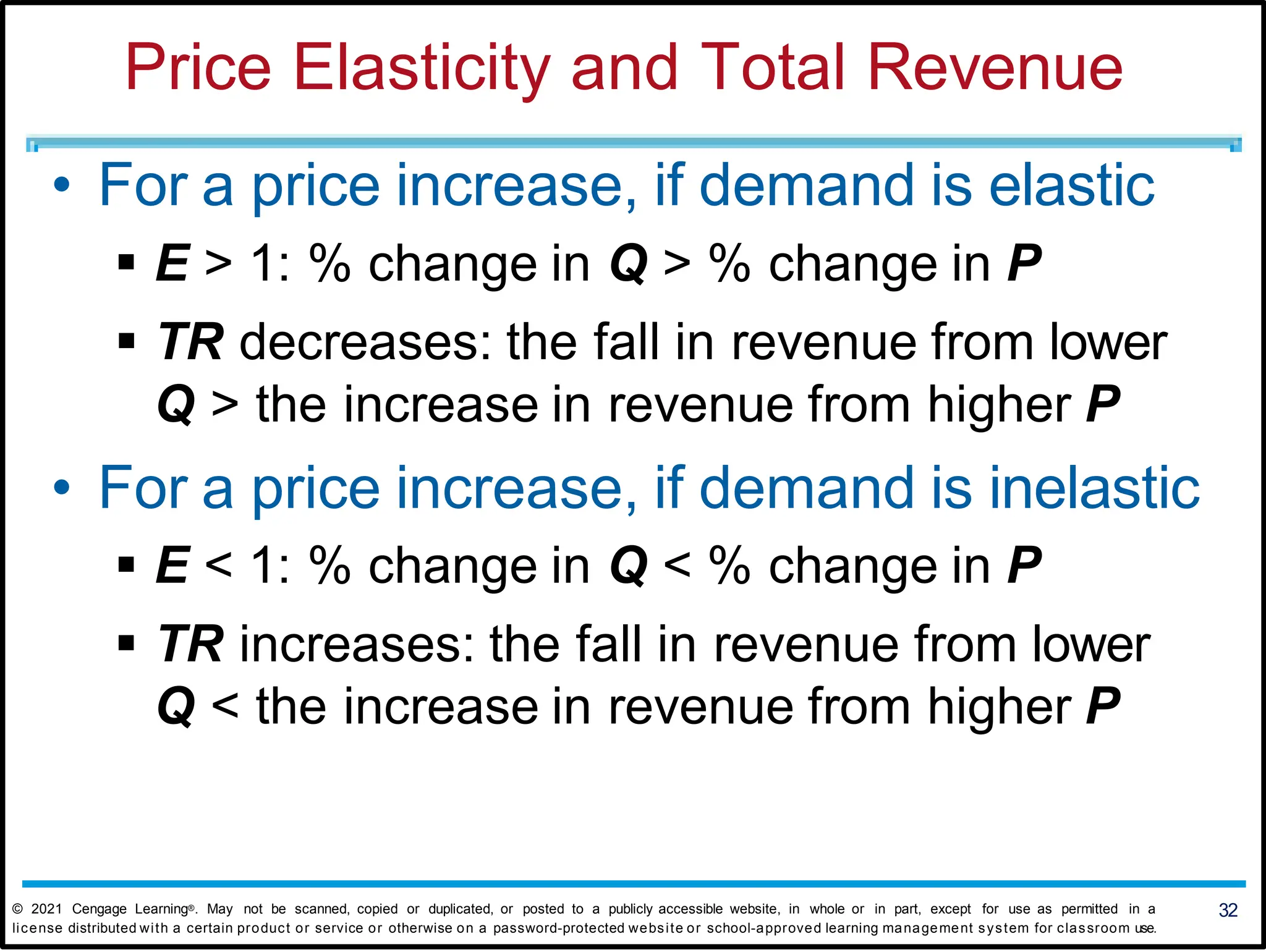 Price Elasticity and Total Revenue

• For a price increase, if demand is elastic

▪ E > 1: % change in Q > % change in P

▪ TR decreases: the fall in revenue from lower Q > the increase in revenue from higher P

• For a price increase, if demand is inelastic

▪ E < 1: % change in Q < % change in P

▪ TR increases: the fall in revenue from lower Q < the increase in revenue from higher P

© 2021 Cengage Learning®. May not be scanned, copied or duplicated, or posted to a publicly accessible website, in whole or in part, except for use as permitted in a license distributed with a certain product or service or otherwise on a password-protected website or school-approved learning management system for classroom use.

32